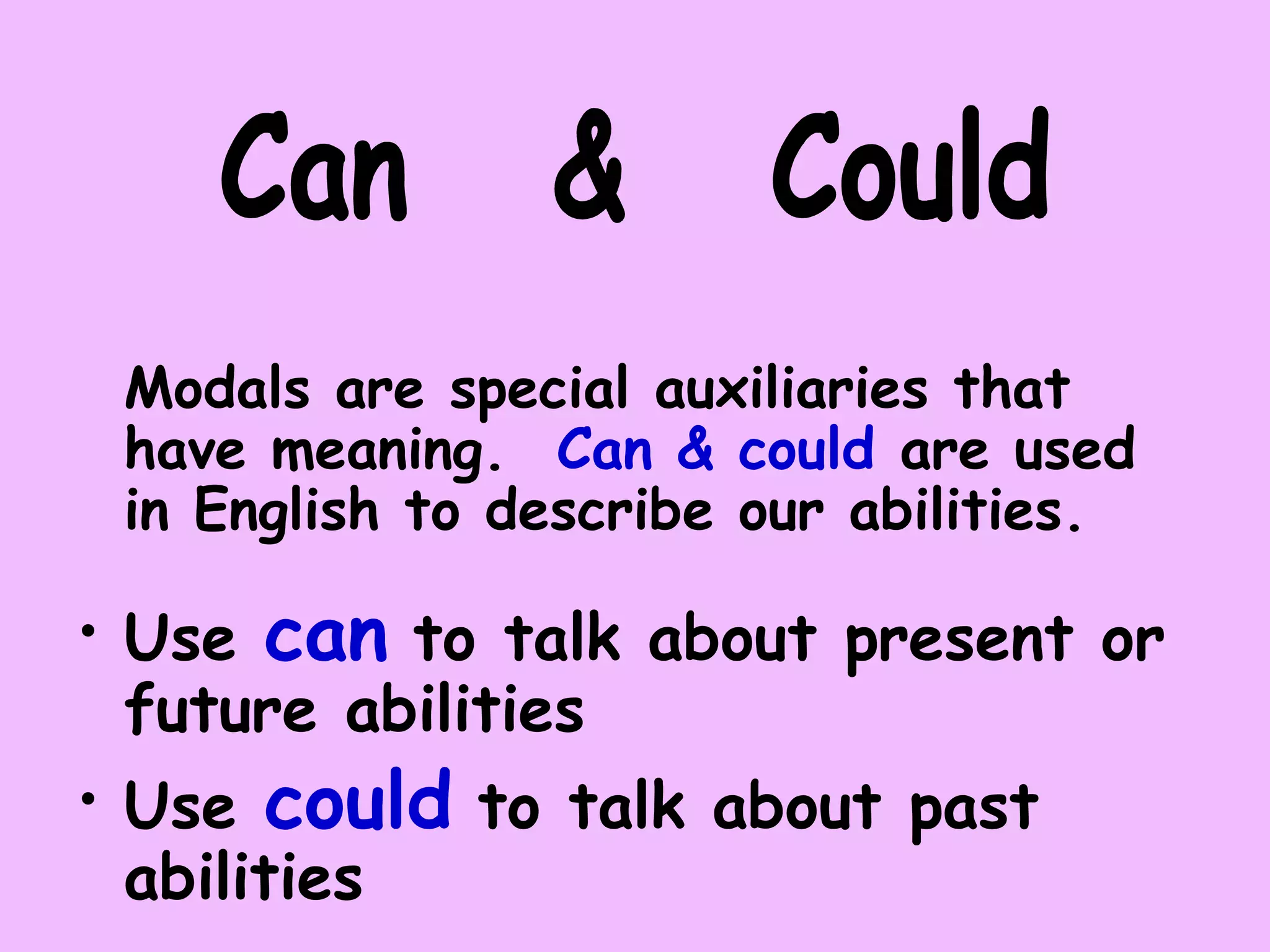 Can & Could

Modals are special auxiliaries that have meaning. Can & could are used in English to describe our abilities.

• Use can to talk about present or future abilities
• Use could to talk about past abilities